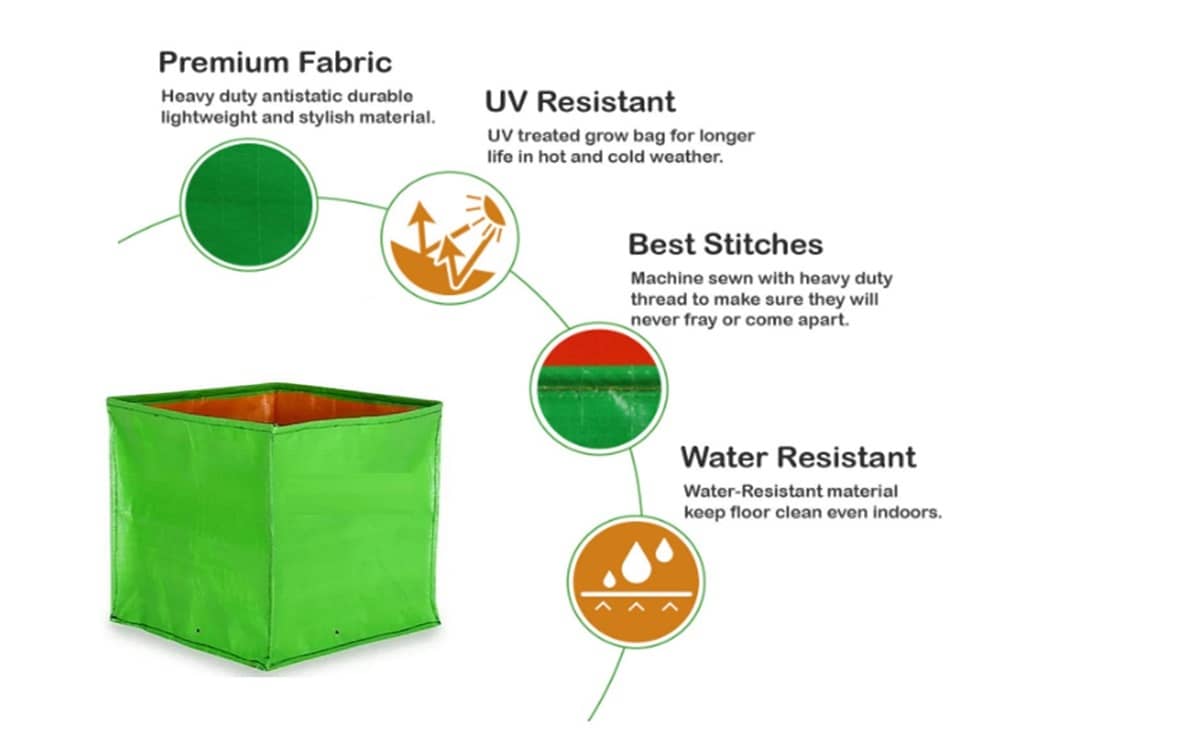 Premium Fabric
Heavy duty antistatic durable lightweight and stylish material.

UV Resistant
UV treated grow bag for longer life in hot and cold weather.

Best Stitches
Machine sewn with heavy duty thread to make sure they will never fray or come apart.

Water Resistant
Water-Resistant material keep floor clean even indoors.